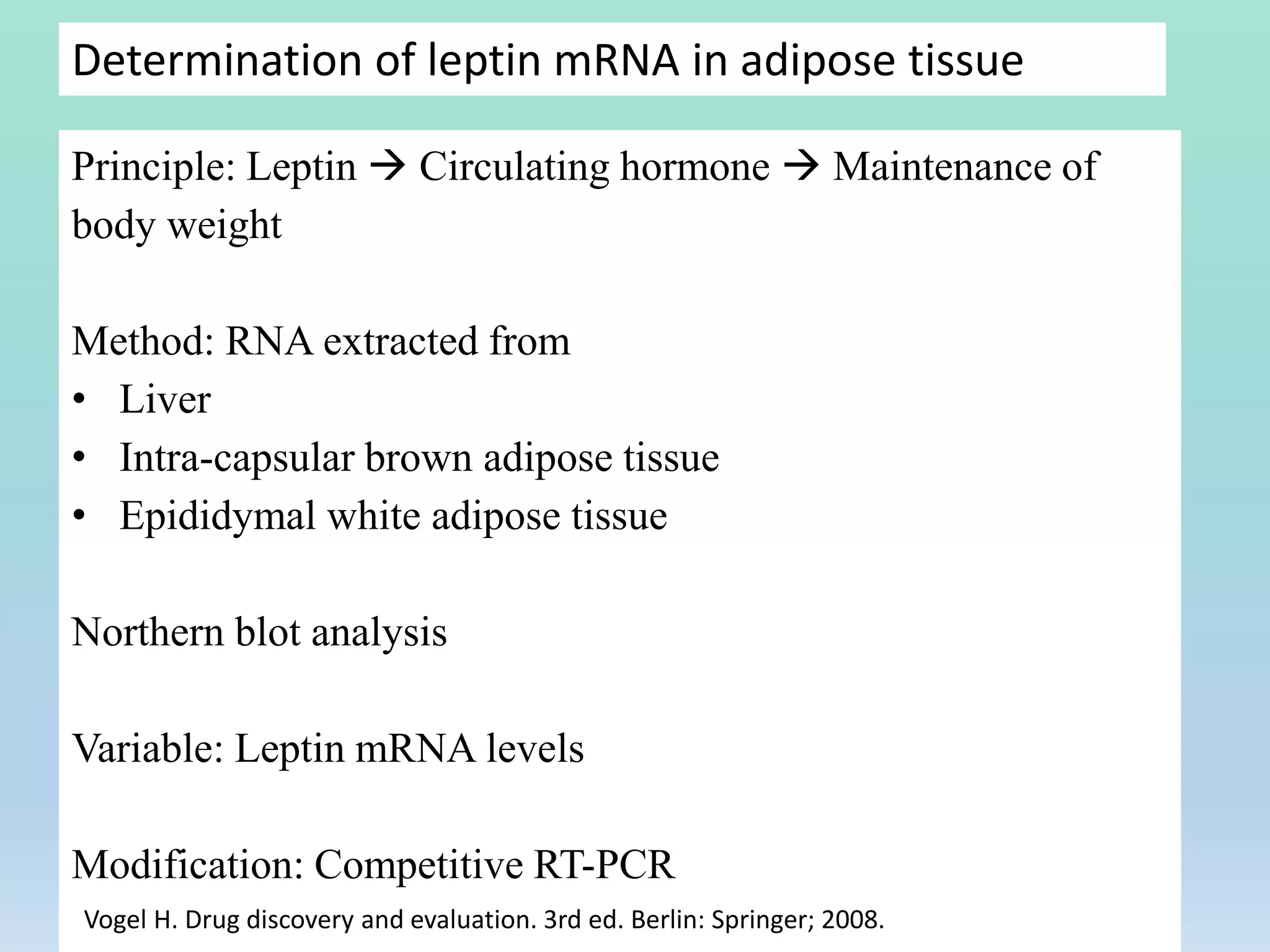 Determination of leptin mRNA in adipose tissue

Principle: Leptin → Circulating hormone → Maintenance of body weight

Method: RNA extracted from
• Liver
• Intra-capsular brown adipose tissue
• Epididymal white adipose tissue

Northern blot analysis

Variable: Leptin mRNA levels

Modification: Competitive RT-PCR

Vogel H. Drug discovery and evaluation. 3rd ed. Berlin: Springer; 2008.